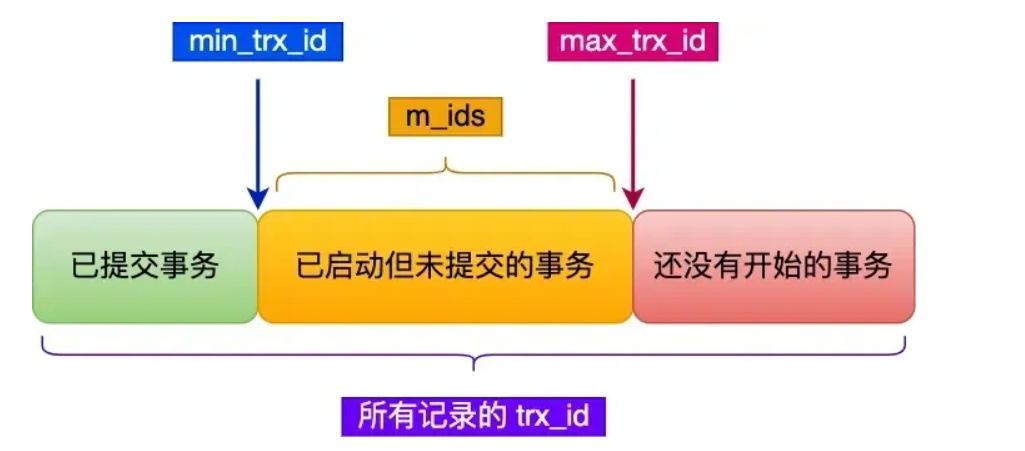 min_trx_id

max_trx_id

m_ids

已提交事务

已启动但未提交的事务

还没有开始的事务

所有记录的 trx_id